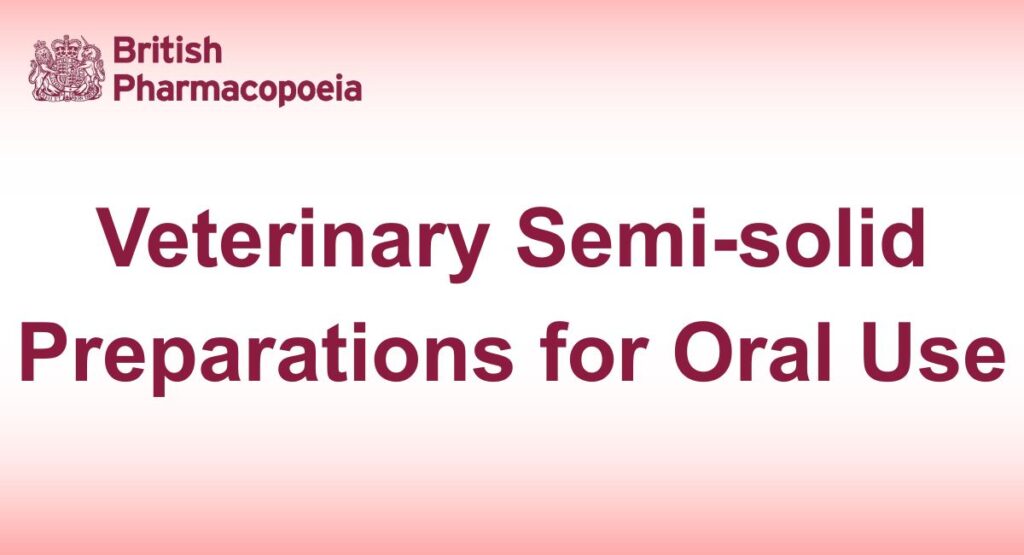 British Pharmacopoeia

Veterinary Semi-solid Preparations for Oral Use